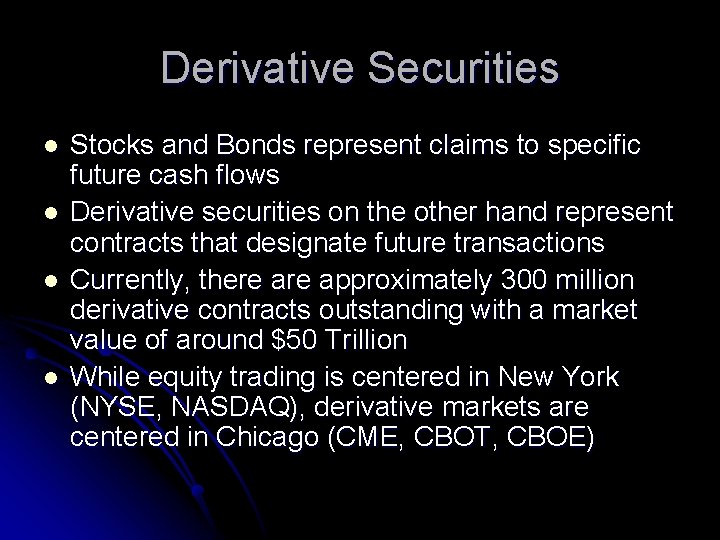 Derivative Securities

- Stocks and Bonds represent claims to specific future cash flows
- Derivative securities on the other hand represent contracts that designate future transactions
- Currently, there are approximately 300 million derivative contracts outstanding with a market value of around \$50 Trillion
- While equity trading is centered in New York (NYSE, NASDAQ), derivative markets are centered in Chicago (CME, CBOT, CBOE)